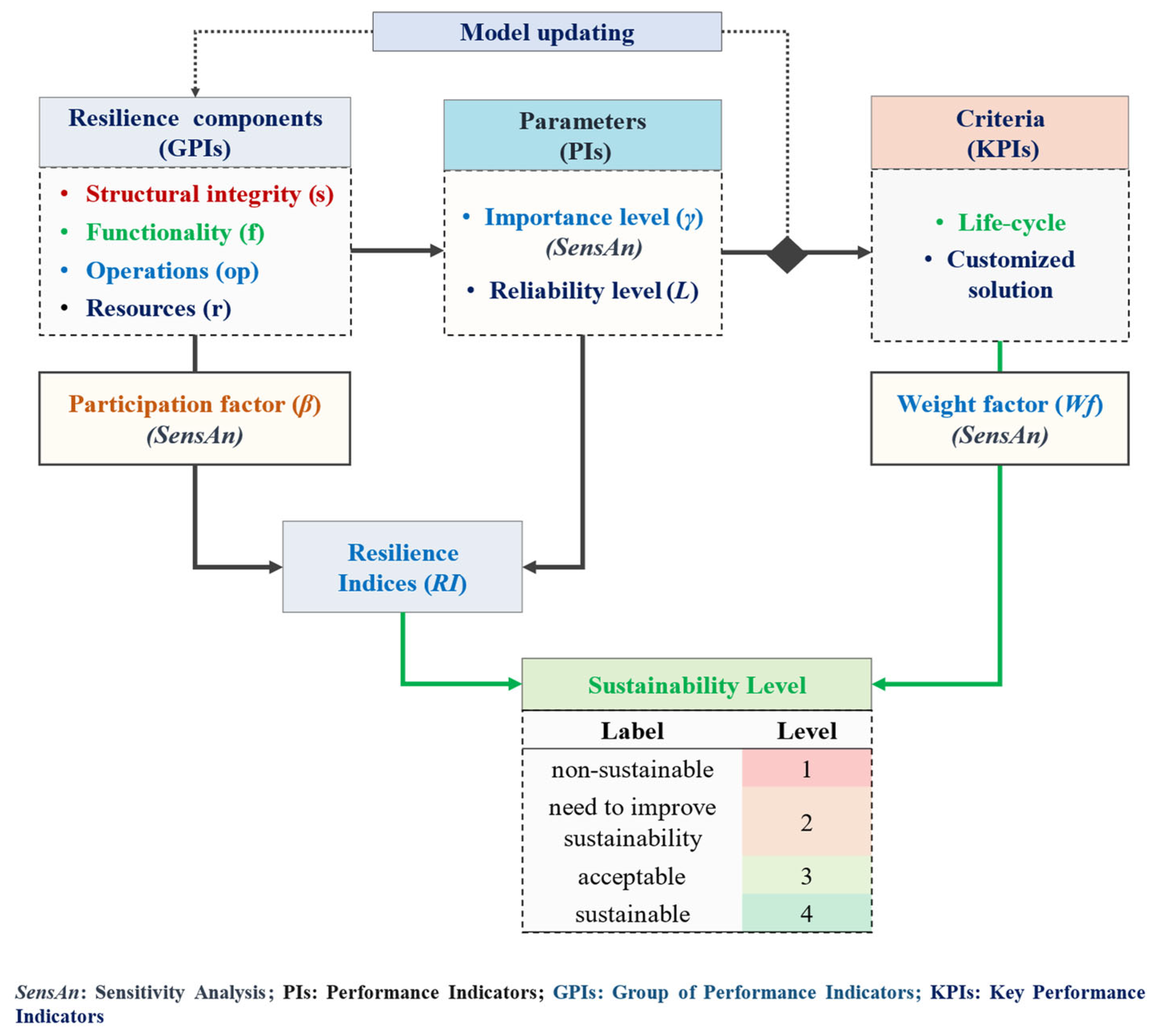 Model updating

Resilience components (GPIs)

• Structural integrity (s)
• Functionality (f)
• Operations (op)
• Resources (r)

Parameters (PIs)

• Importance level ($\gamma$) (SensAn)
• Reliability level ($L$)

Criteria (KPIs)

• Life-cycle
• Customized solution

Participation factor ($\beta$) (SensAn)

Weight factor ($Wf$) (SensAn)

Resilience Indices ($RI$)

Sustainability Level

| Label | Level |
|---|---|
| non-sustainable | 1 |
| need to improve sustainability | 2 |
| acceptable | 3 |
| sustainable | 4 |

SensAn: Sensitivity Analysis; PIs: Performance Indicators; GPIs: Group of Performance Indicators; KPIs: Key Performance Indicators